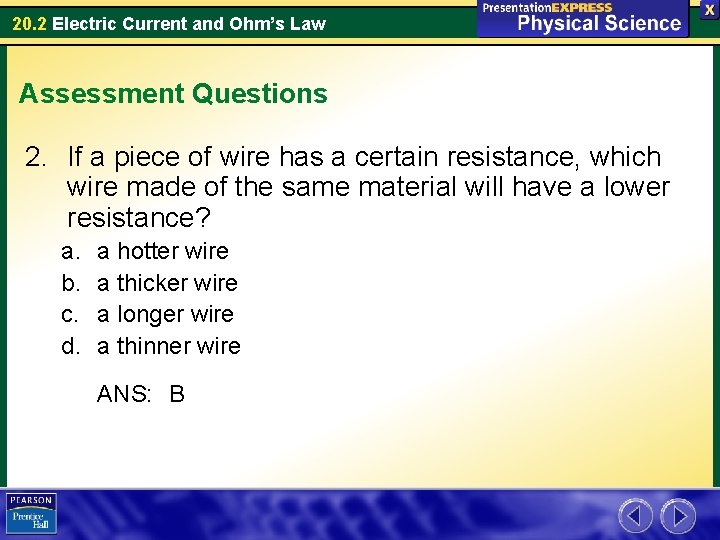 20.2 Electric Current and Ohm's Law

PresentationEXPRESS
Physical Science

X

Assessment Questions

2. If a piece of wire has a certain resistance, which wire made of the same material will have a lower resistance?

a. a hotter wire
b. a thicker wire
c. a longer wire
d. a thinner wire

ANS: B

PEARSON
Prentice Hall